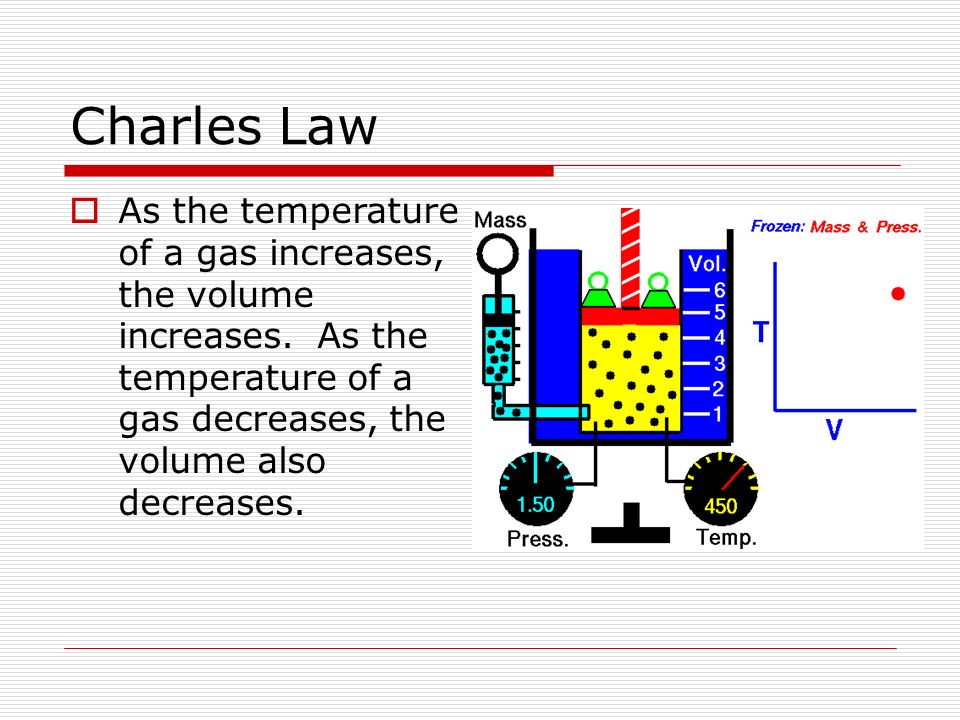 Charles Law

As the temperature of a gas increases, the volume increases. As the temperature of a gas decreases, the volume also decreases.

Mass

Vol.
6
5
4
3
2
1

1.50
Press.

450
Temp.

Frozen: Mass & Press.

T

V